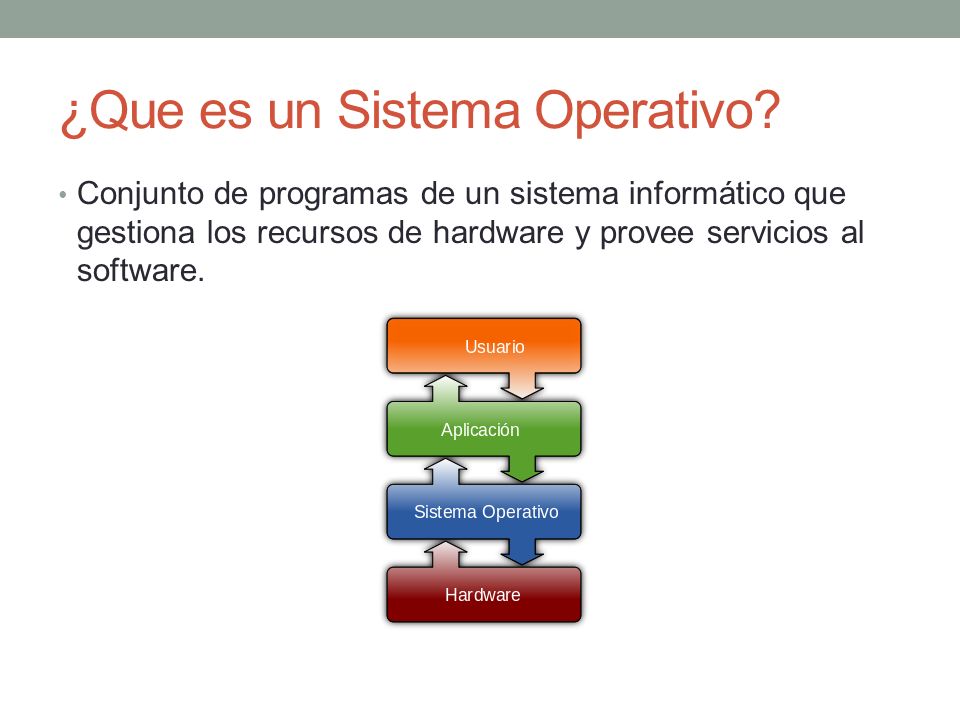 ¿Que es un Sistema Operativo?

• Conjunto de programas de un sistema informático que gestiona los recursos de hardware y provee servicios al software.

Usuario

Aplicación

Sistema Operativo

Hardware